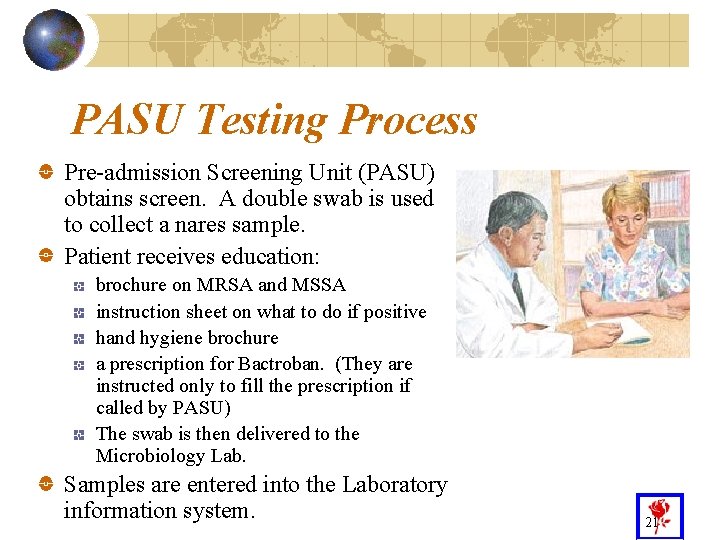 PASU Testing Process

Pre-admission Screening Unit (PASU) obtains screen. A double swab is used to collect a nares sample.

Patient receives education:

brochure on MRSA and MSSA

instruction sheet on what to do if positive

hand hygiene brochure

a prescription for Bactroban. (They are instructed only to fill the prescription if called by PASU)

The swab is then delivered to the Microbiology Lab.

Samples are entered into the Laboratory information system.

21